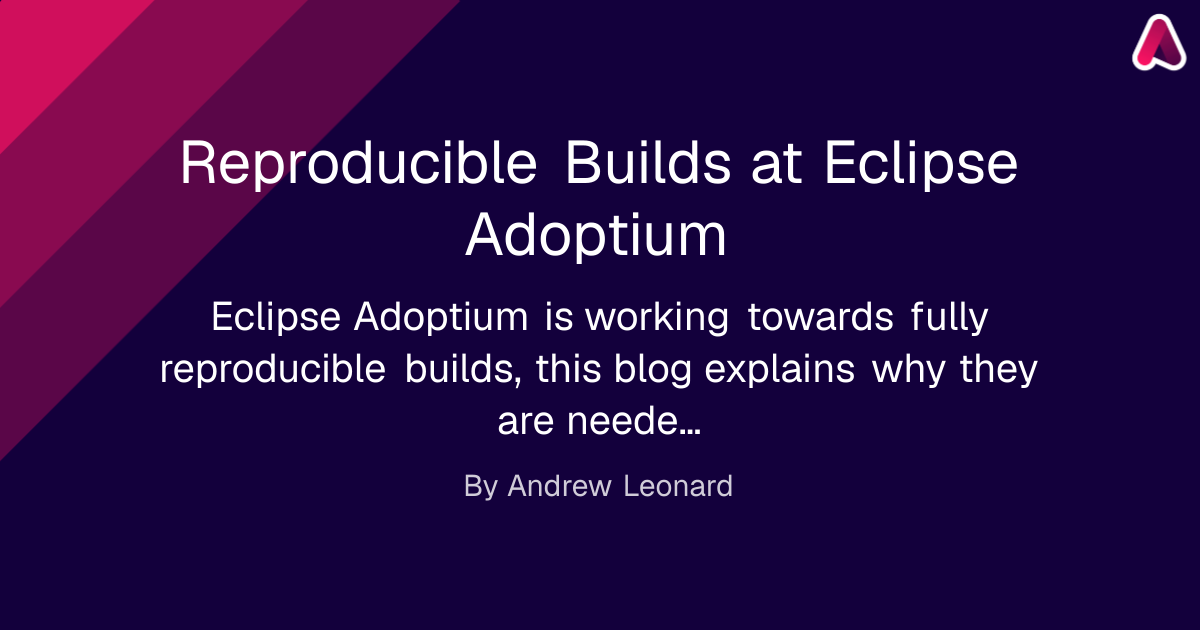 Reproducible Builds at Eclipse Adoptium

Eclipse Adoptium is working towards fully reproducible builds, this blog explains why they are neede...

By Andrew Leonard